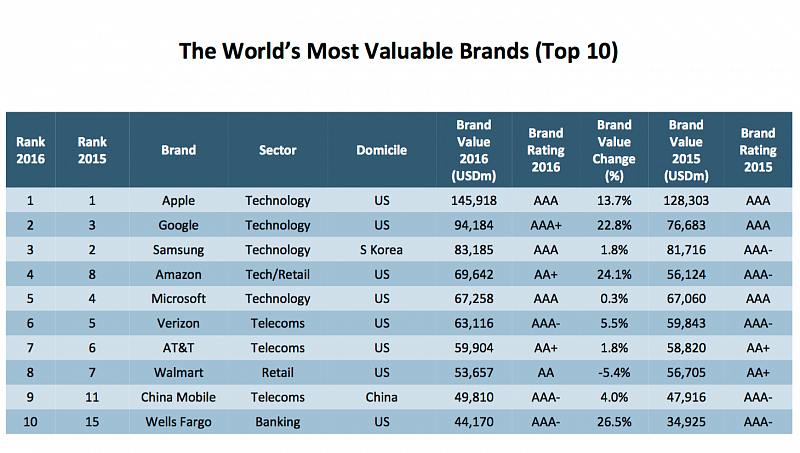 The World's Most Valuable Brands (Top 10)

| Rank 2016 | Rank 2015 | Brand | Sector | Domicile | Brand Value 2016 (USDm) | Brand Rating 2016 | Brand Value Change (%) | Brand Value 2015 (USDm) | Brand Rating 2015 |
|---|---|---|---|---|---|---|---|---|---|
| 1 | 1 | Apple | Technology | US | 145,918 | AAA | 13.7% | 128,303 | AAA |
| 2 | 3 | Google | Technology | US | 94,184 | AAA+ | 22.8% | 76,683 | AAA |
| 3 | 2 | Samsung | Technology | S Korea | 83,185 | AAA | 1.8% | 81,716 | AAA- |
| 4 | 8 | Amazon | Tech/Retail | US | 69,642 | AA+ | 24.1% | 56,124 | AAA- |
| 5 | 4 | Microsoft | Technology | US | 67,258 | AAA | 0.3% | 67,060 | AAA |
| 6 | 5 | Verizon | Telecoms | US | 63,116 | AAA- | 5.5% | 59,843 | AAA- |
| 7 | 6 | AT&T | Telecoms | US | 59,904 | AA+ | 1.8% | 58,820 | AA+ |
| 8 | 7 | Walmart | Retail | US | 53,657 | AA | -5.4% | 56,705 | AA+ |
| 9 | 11 | China Mobile | Telecoms | China | 49,810 | AAA- | 4.0% | 47,916 | AAA- |
| 10 | 15 | Wells Fargo | Banking | US | 44,170 | AAA- | 26.5% | 34,925 | AAA- |